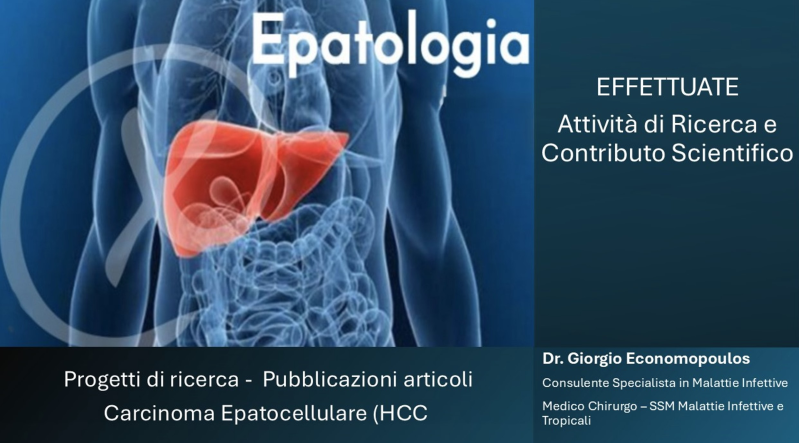 Epatologia

EFFETTUATE

Attività di Ricerca e Contributo Scientifico

Progetti di ricerca - Pubblicazioni articoli

Carcinoma Epatocellulare (HCC

Dr. Giorgio Economopoulos

Consulente Specialista in Malattie Infettive

Medico Chirurgo – SSM Malattie Infettive e Tropicali